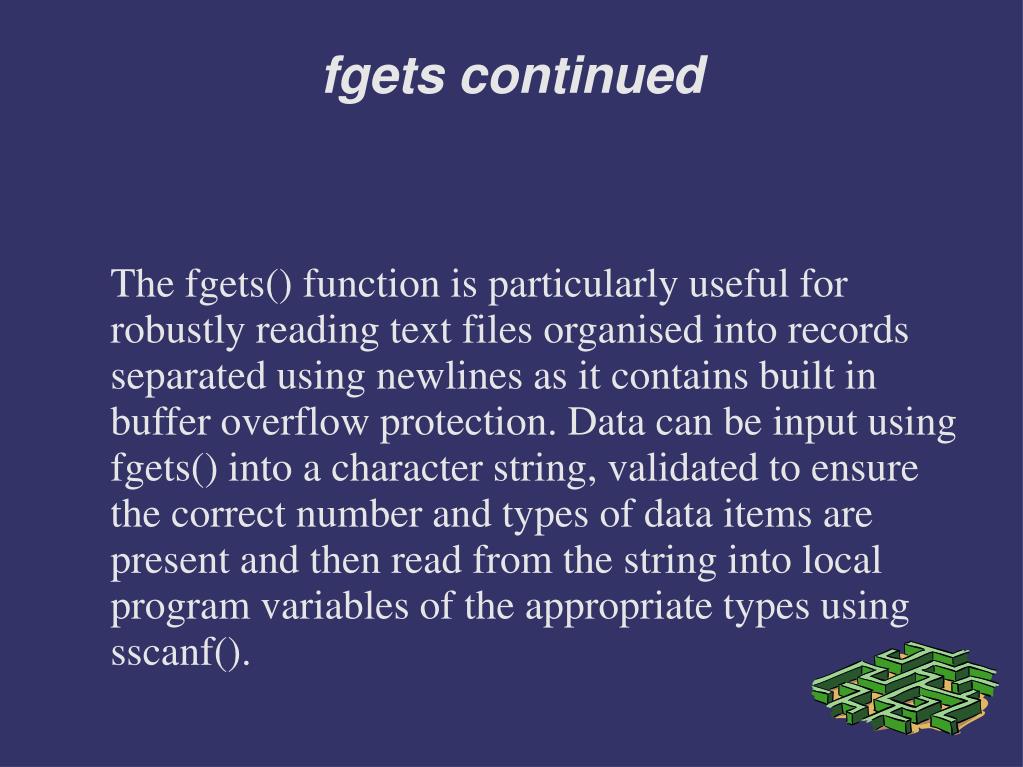 fgets continued

The fgets() function is particularly useful for robustly reading text files organised into records separated using newlines as it contains built in buffer overflow protection. Data can be input using fgets() into a character string, validated to ensure the correct number and types of data items are present and then read from the string into local program variables of the appropriate types using sscanf().